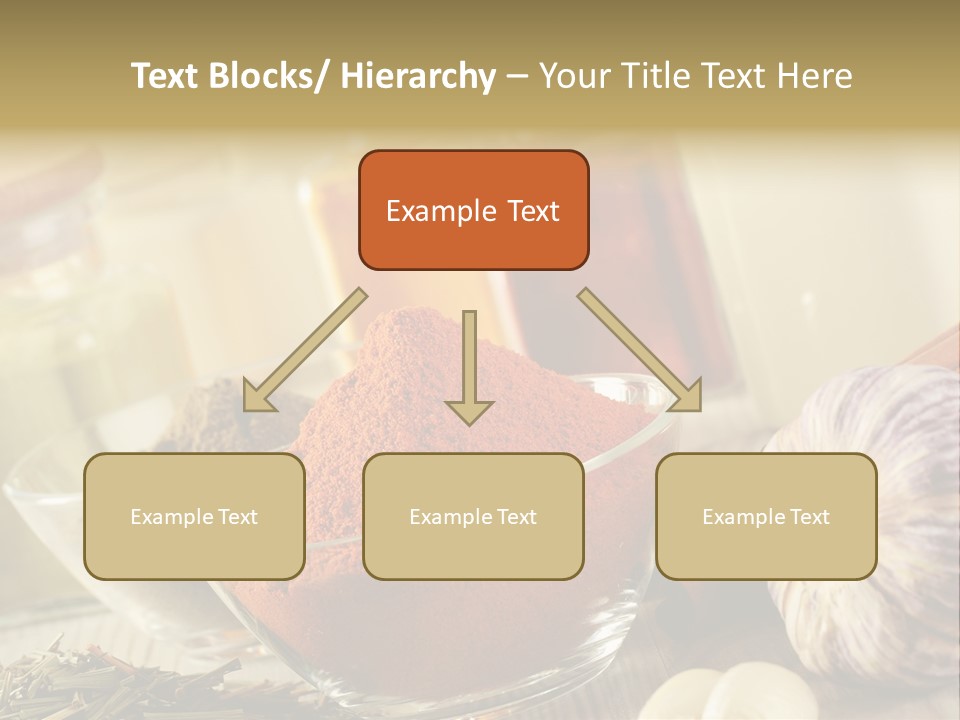 Text Blocks/ Hierarchy – Your Title Text Here

Example Text

Example Text

Example Text

Example Text